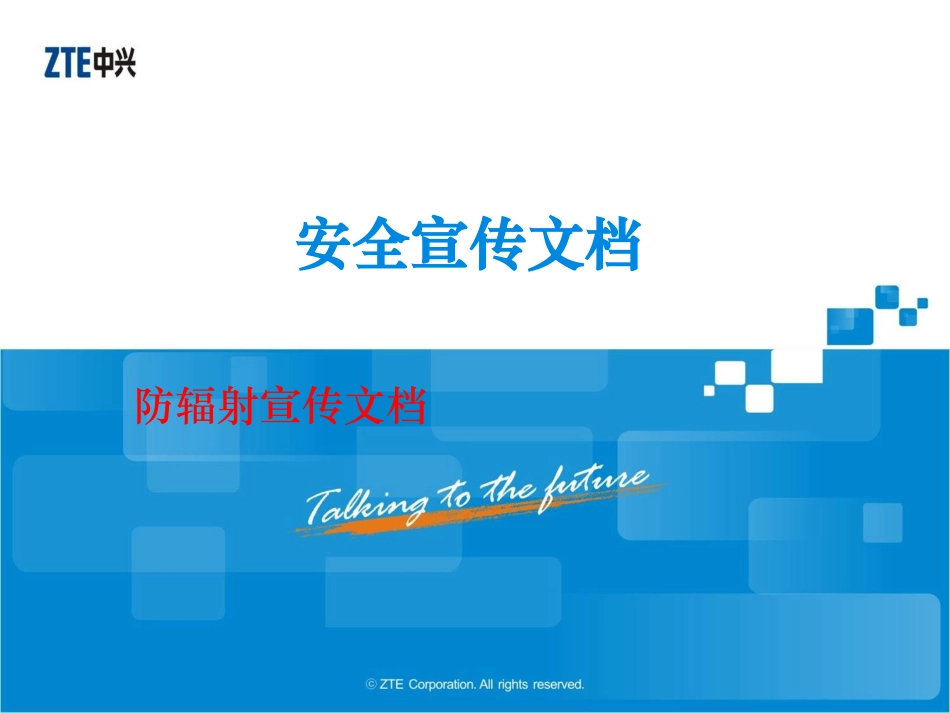 ZTE中兴

安全宣传文档

防辐射宣传文档

Talking to the future

© ZTE Corporation. All rights reserved.